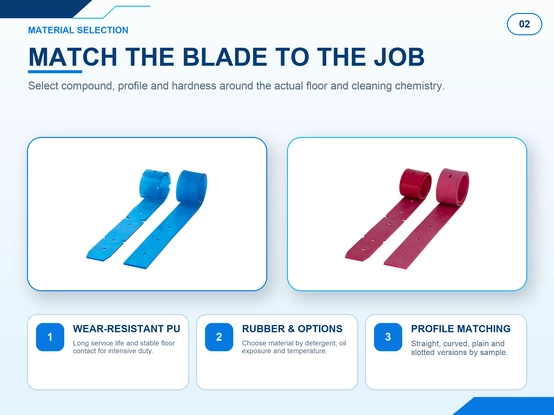 MATERIAL SELECTION

02

MATCH THE BLADE TO THE JOB

Select compound, profile and hardness around the actual floor and cleaning chemistry.

1
WEAR-RESISTANT PU
Long service life and stable floor contact for intensive duty.

2
RUBBER & OPTIONS
Choose material by detergent, oil exposure and temperature.

3
PROFILE MATCHING
Straight, curved, plain and slotted versions by sample.